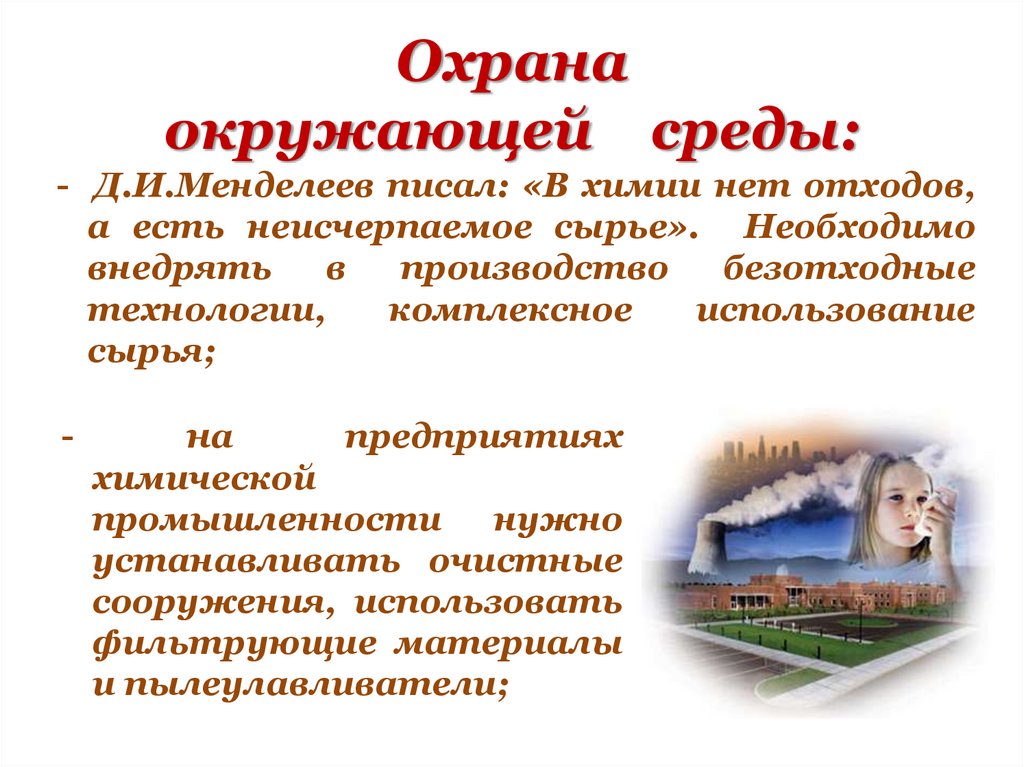 Охрана окружающей среды:

- Д.И.Менделеев писал: «В химии нет отходов, а есть неисчерпаемое сырье». Необходимо внедрять в производство безотходные технологии, комплексное использование сырья;

- на предприятиях химической промышленности нужно устанавливать очистные сооружения, использовать фильтрующие материалы и пылеулавливатели;